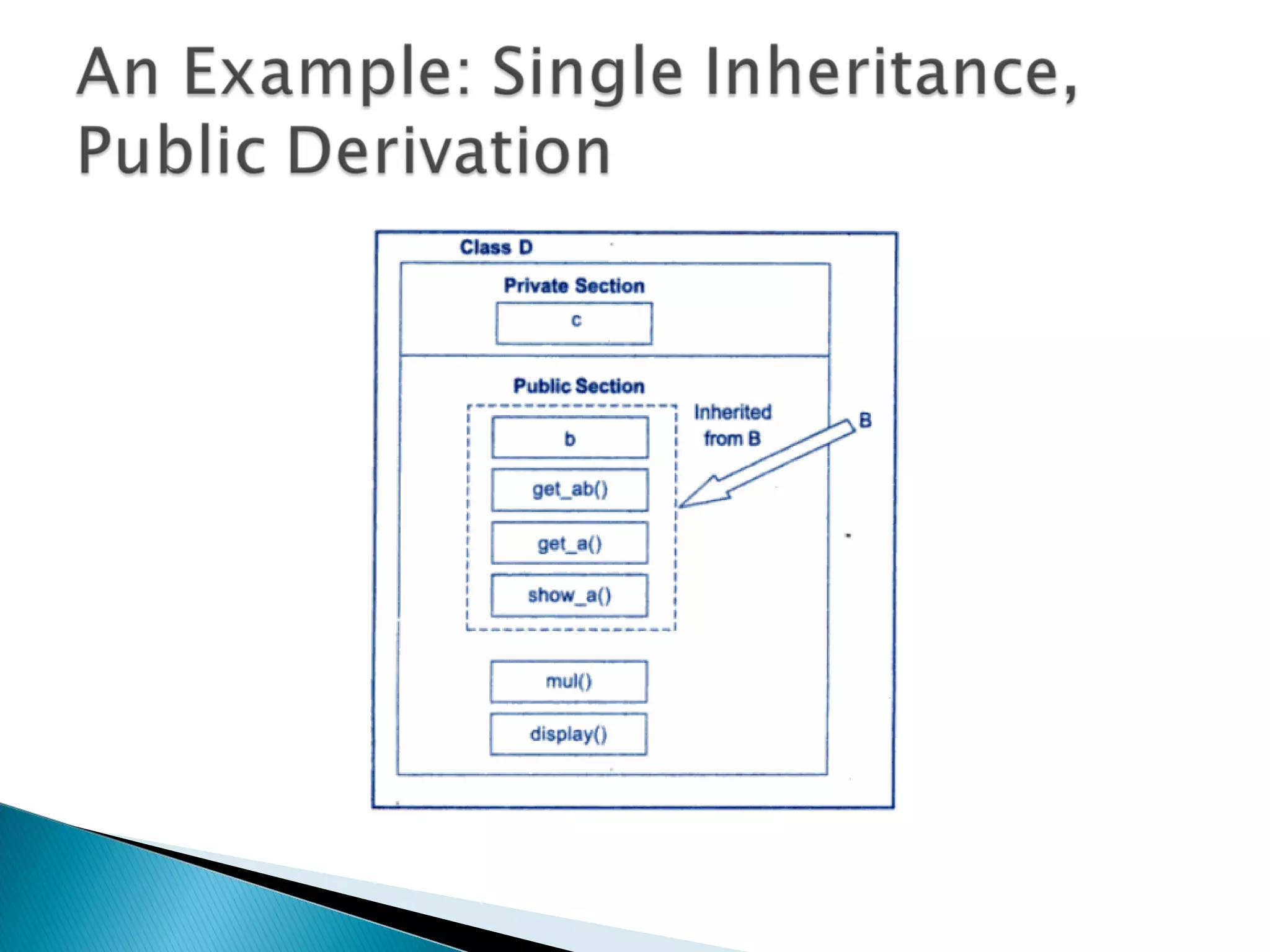 An Example: Single Inheritance, Public Derivation

Class D

Private Section

c

Public Section

b

get_ab()

get_a()

show_a()

Inherited from B

B

mul()

display()